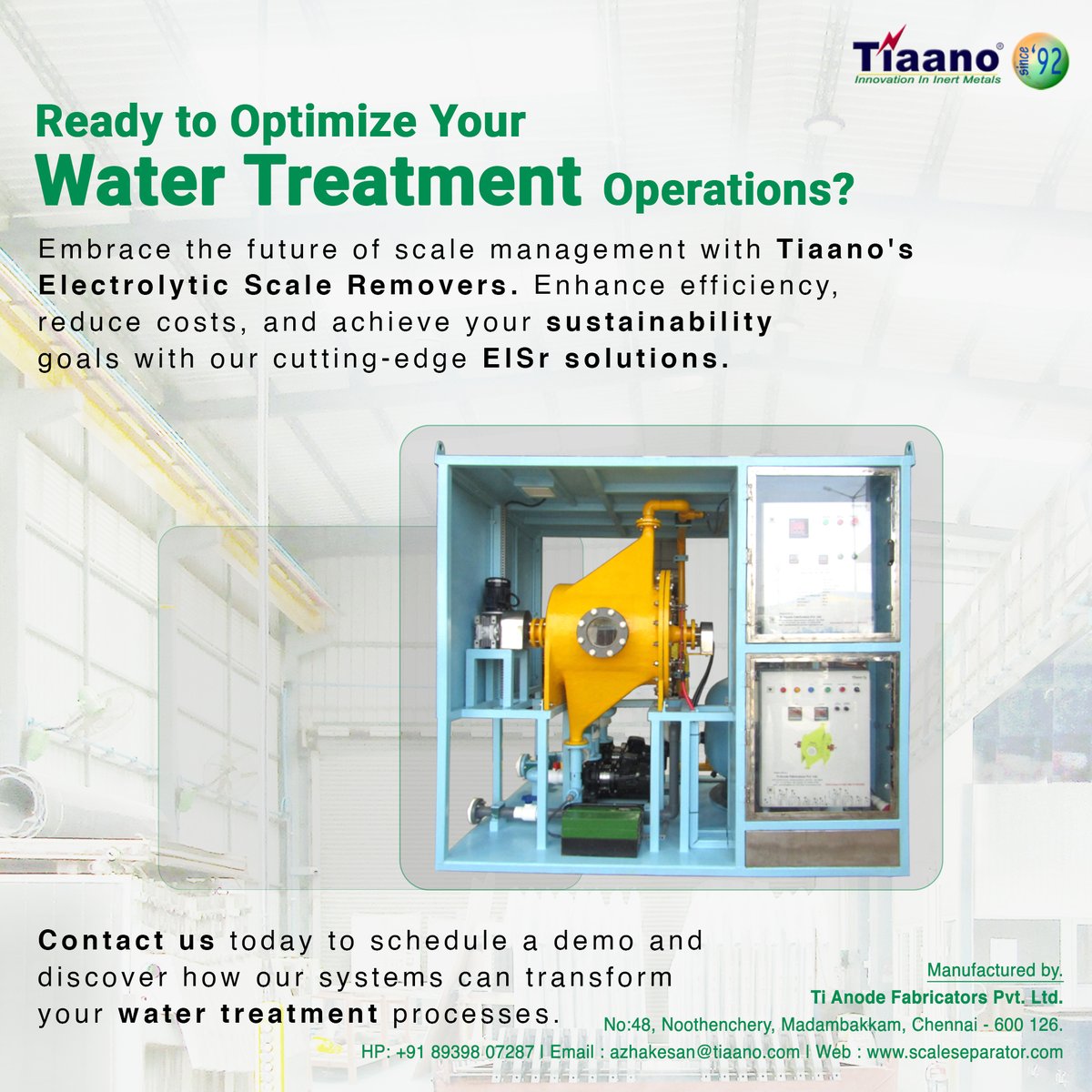 Tiaano®
since '92
Innovation In Inert Metals

Ready to Optimize Your
Water Treatment Operations?

Embrace the future of scale management with Tiaano's Electrolytic Scale Removers. Enhance efficiency, reduce costs, and achieve your sustainability goals with our cutting-edge ElSr solutions.

Contact us today to schedule a demo and discover how our systems can transform your water treatment processes.

Manufactured by.
Ti Anode Fabricators Pvt. Ltd.
No:48, Noothenchery, Madambakkam, Chennai - 600 126.
HP: +91 89398 07287 | Email : azhakesan@tiaano.com | Web : www.scaleseparator.com